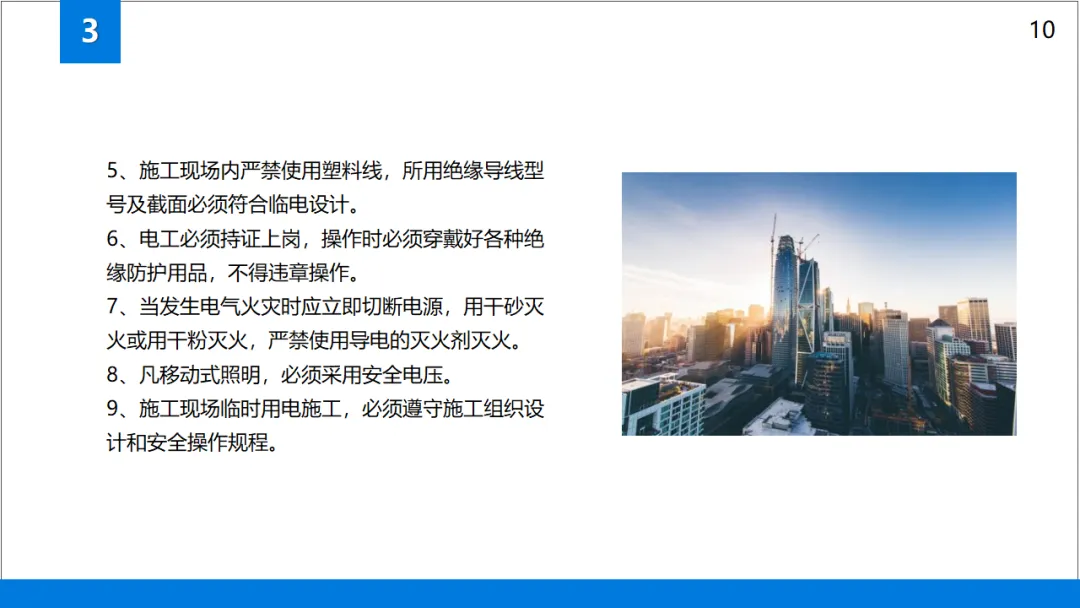 3

10

5、施工现场内严禁使用塑料线，所用绝缘导线型号及截面必须符合临电设计。

6、电工必须持证上岗，操作时必须穿戴好各种绝缘防护用品，不得违章操作。

7、当发生电气火灾时应立即切断电源，用干砂灭火或用干粉灭火，严禁使用导电的灭火剂灭火。

8、凡移动式照明，必须采用安全电压。

9、施工现场临时用电施工，必须遵守施工组织设计和安全操作规程。